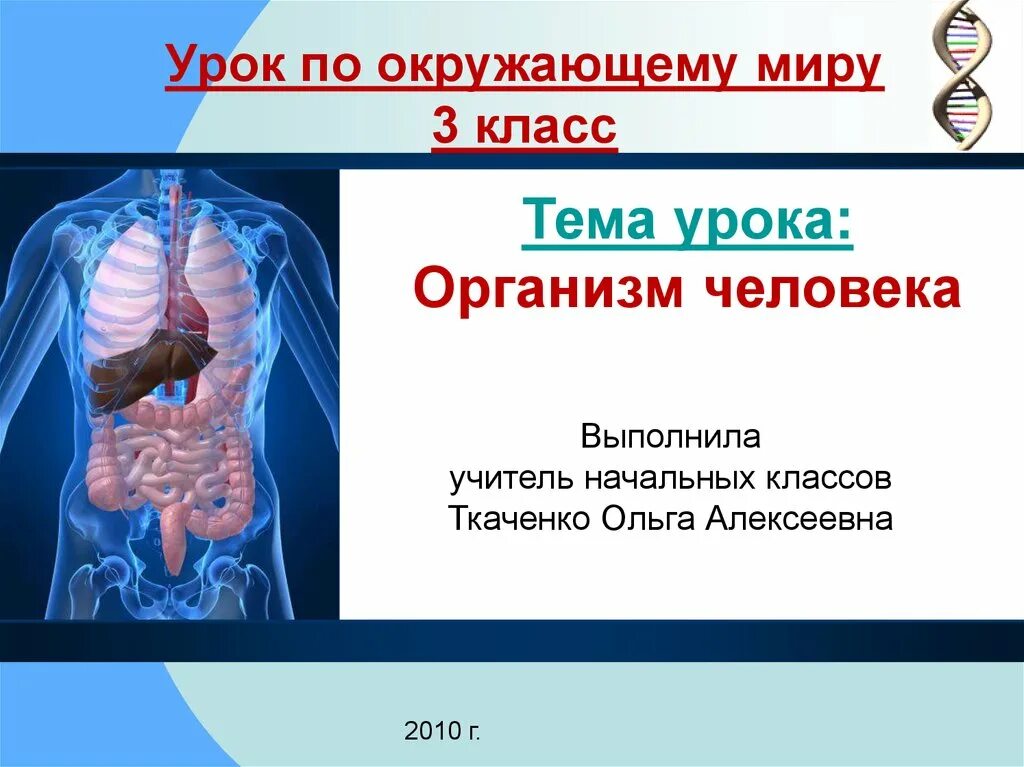 Урок по окружающему миру
3 класс

Тема урока:
Организм человека

Выполнила
учитель начальных классов
Ткаченко Ольга Алексеевна

2010 г.